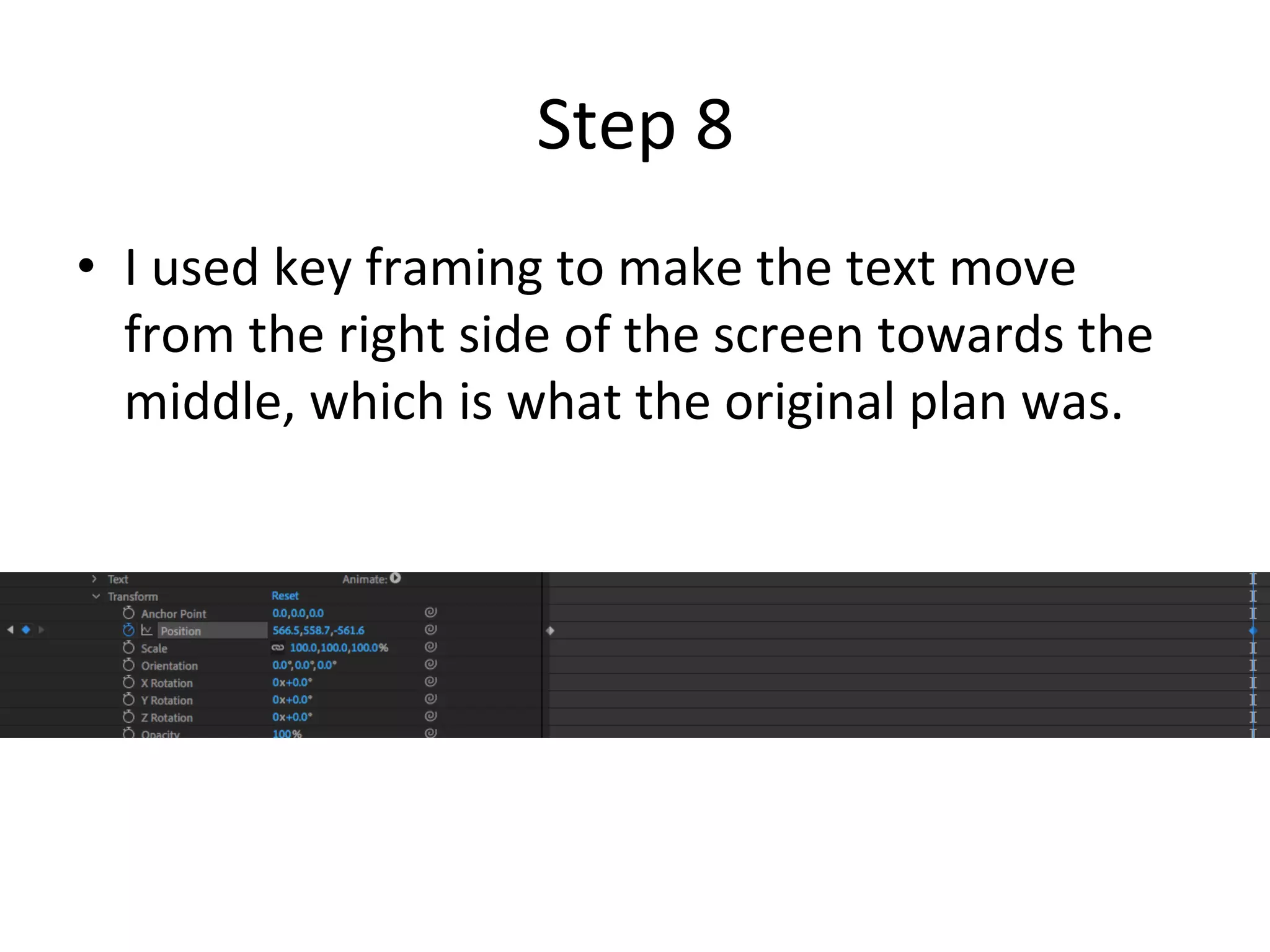 Step 8

• I used key framing to make the text move from the right side of the screen towards the middle, which is what the original plan was.

Text Animate:
Transform Reset
Anchor Point 0.0,0.0,0.0
Position 566.5,558.7,-561.6
Scale 100.0,100.0,100.0%
Orientation 0.0°,0.0°,0.0°
X Rotation 0x+0.0°
Y Rotation 0x+0.0°
Z Rotation 0x+0.0°
Opacity 100%